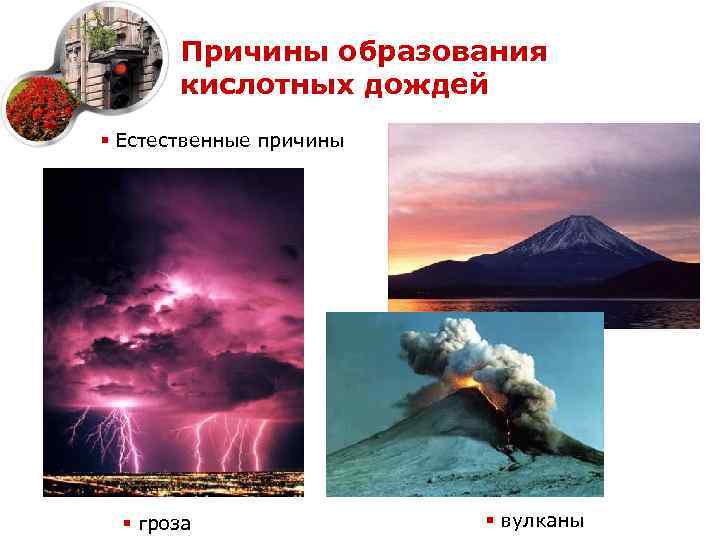 Причины образования кислотных дождей

▪ Естественные причины

▪ гроза

▪ вулканы